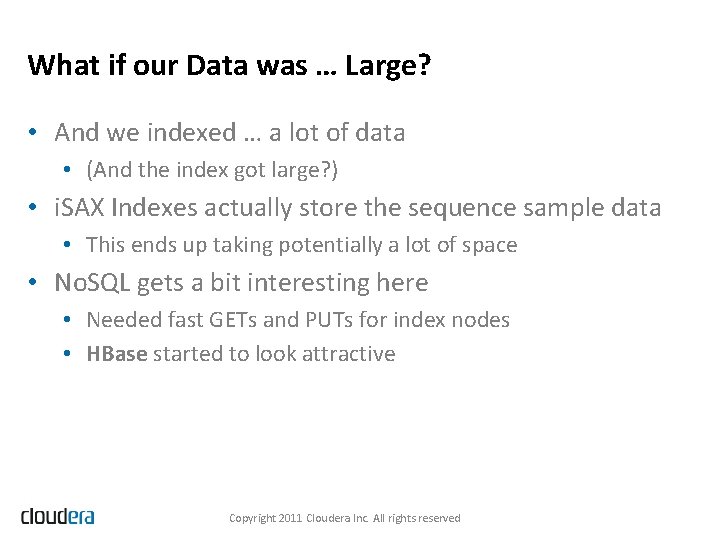 What if our Data was … Large?

• And we indexed … a lot of data
  • (And the index got large?)
• iSAX Indexes actually store the sequence sample data
  • This ends up taking potentially a lot of space
• NoSQL gets a bit interesting here
  • Needed fast GETs and PUTs for index nodes
  • HBase started to look attractive

cloudera

Copyright 2011 Cloudera Inc. All rights reserved